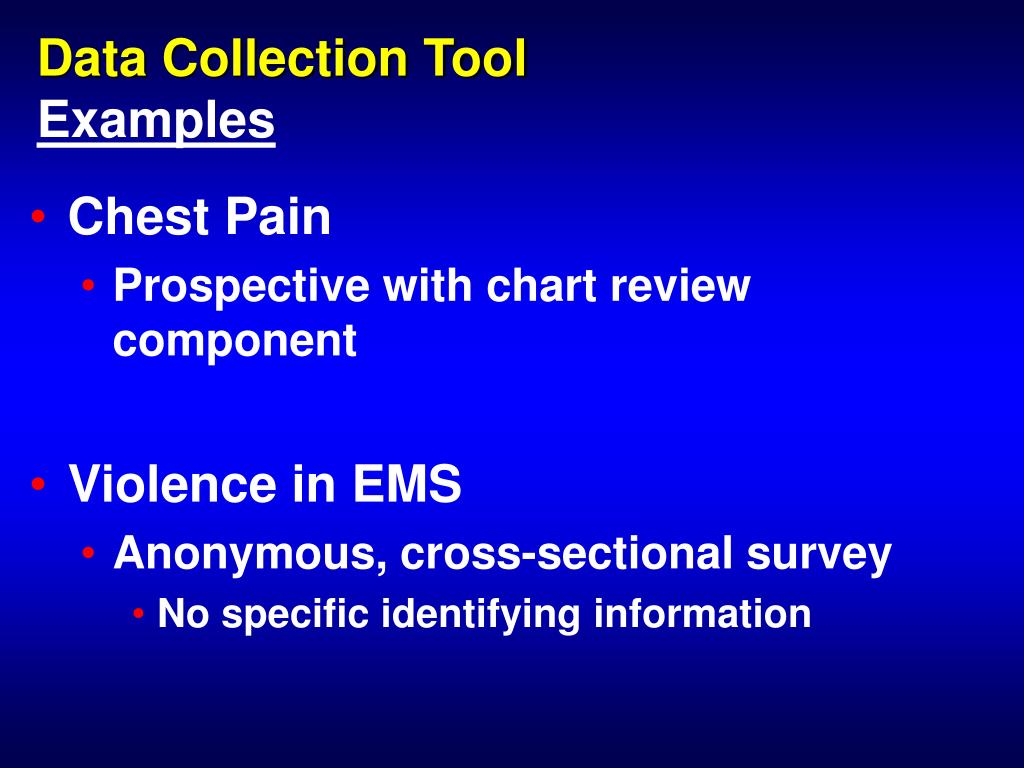 Data Collection Tool
Examples

• Chest Pain
  • Prospective with chart review component

• Violence in EMS
  • Anonymous, cross-sectional survey
    • No specific identifying information